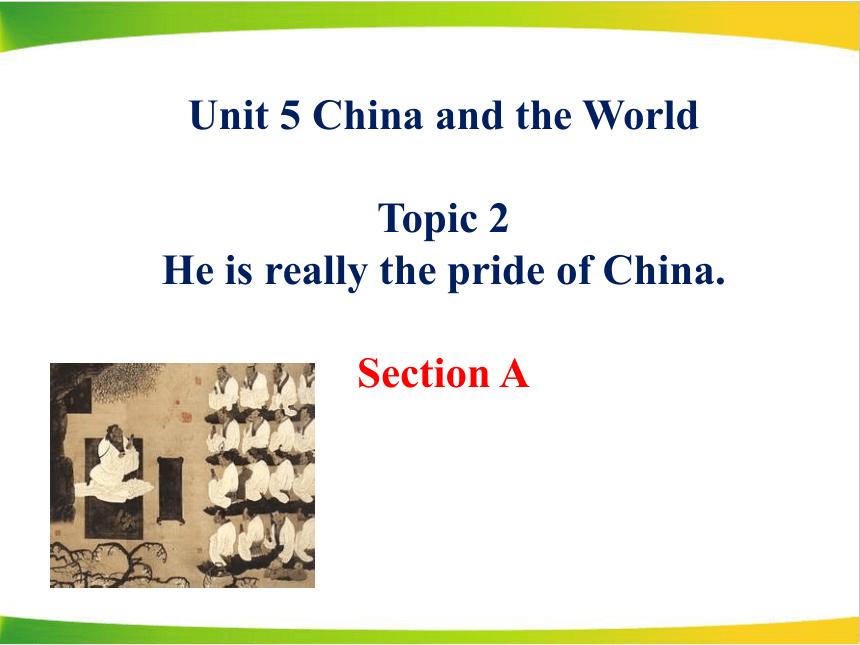 Unit 5 China and the World

Topic 2
He is really the pride of China.

Section A